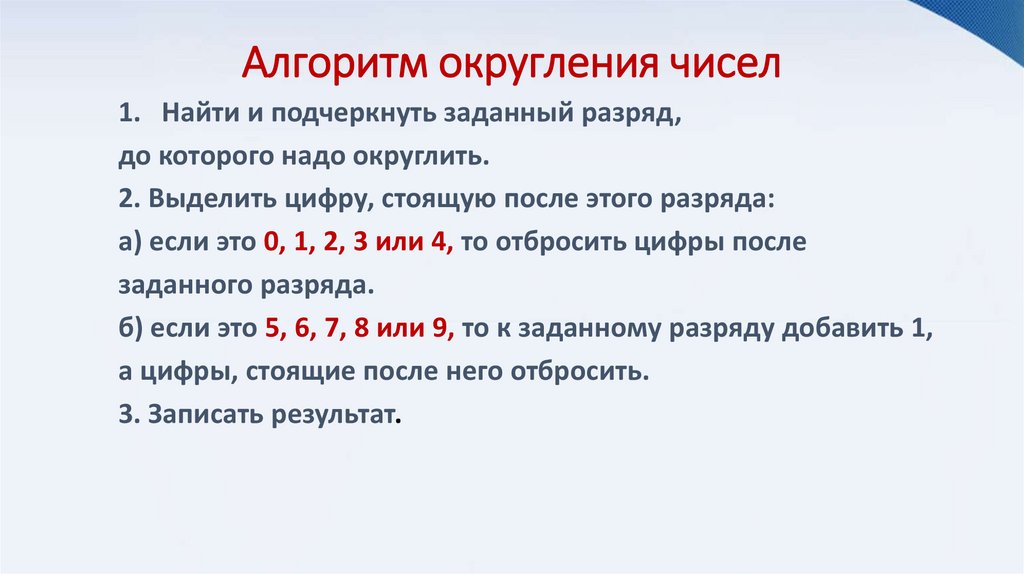 Алгоритм округления чисел

1. Найти и подчеркнуть заданный разряд, до которого надо округлить.

2. Выделить цифру, стоящую после этого разряда:

а) если это 0, 1, 2, 3 или 4, то отбросить цифры после заданного разряда.

б) если это 5, 6, 7, 8 или 9, то к заданному разряду добавить 1, а цифры, стоящие после него отбросить.

3. Записать результат.